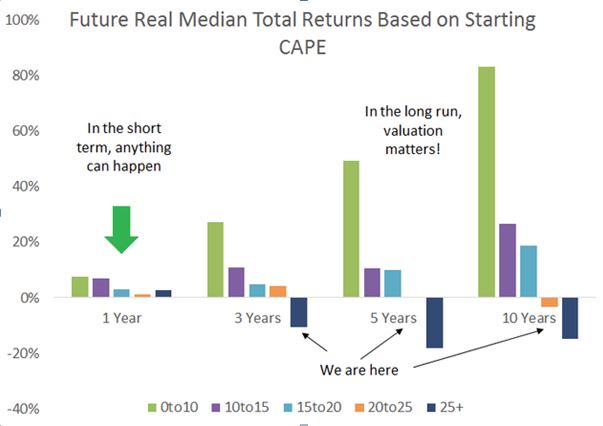 Future Real Median Total Returns Based on Starting CAPE

100%
80%
60%
40%
20%
0%
-20%
-40%

In the short term, anything can happen

In the long run, valuation matters!

1 Year
3 Years
5 Years
10 Years

We are here

0to10
10to15
15to20
20to25
25+